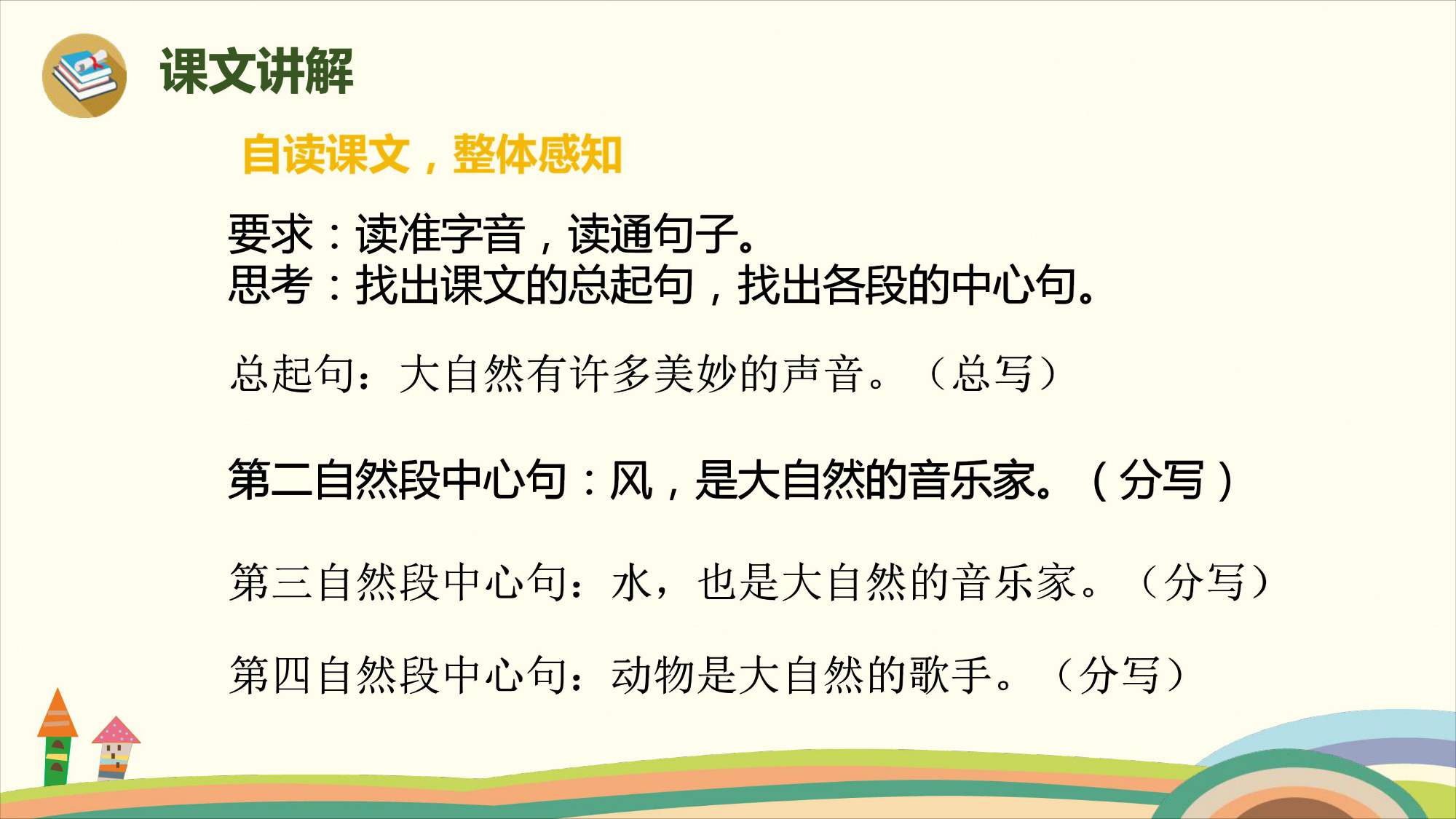 课文讲解

自读课文，整体感知

要求：读准字音，读通句子。
思考：找出课文的总起句，找出各段的中心句。

总起句：大自然有许多美妙的声音。（总写）

第二自然段中心句：风，是大自然的音乐家。（分写）

第三自然段中心句：水，也是大自然的音乐家。（分写）

第四自然段中心句：动物是大自然的歌手。（分写）